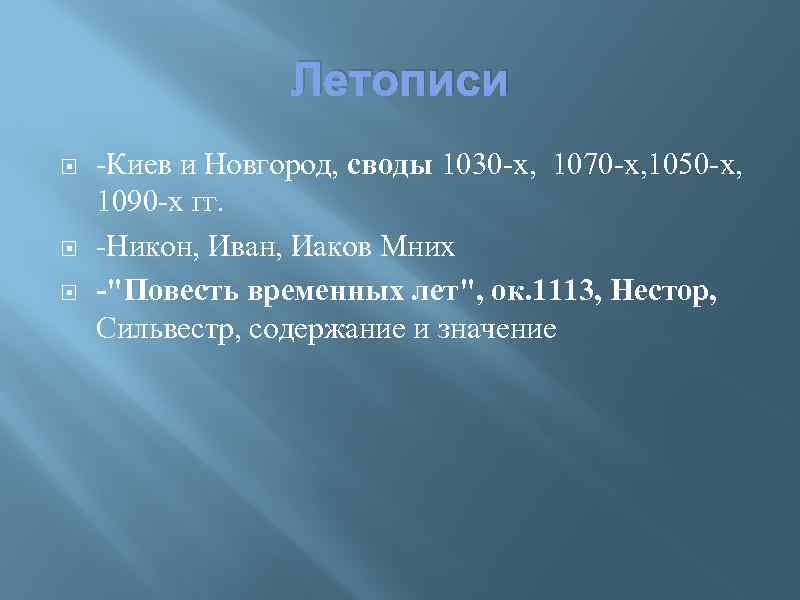 Летописи

-Киев и Новгород, своды 1030-х, 1070-х,1050-х, 1090-х гг.

-Никон, Иван, Иаков Мних

-"Повесть временных лет", ок.1113, Нестор, Сильвестр, содержание и значение